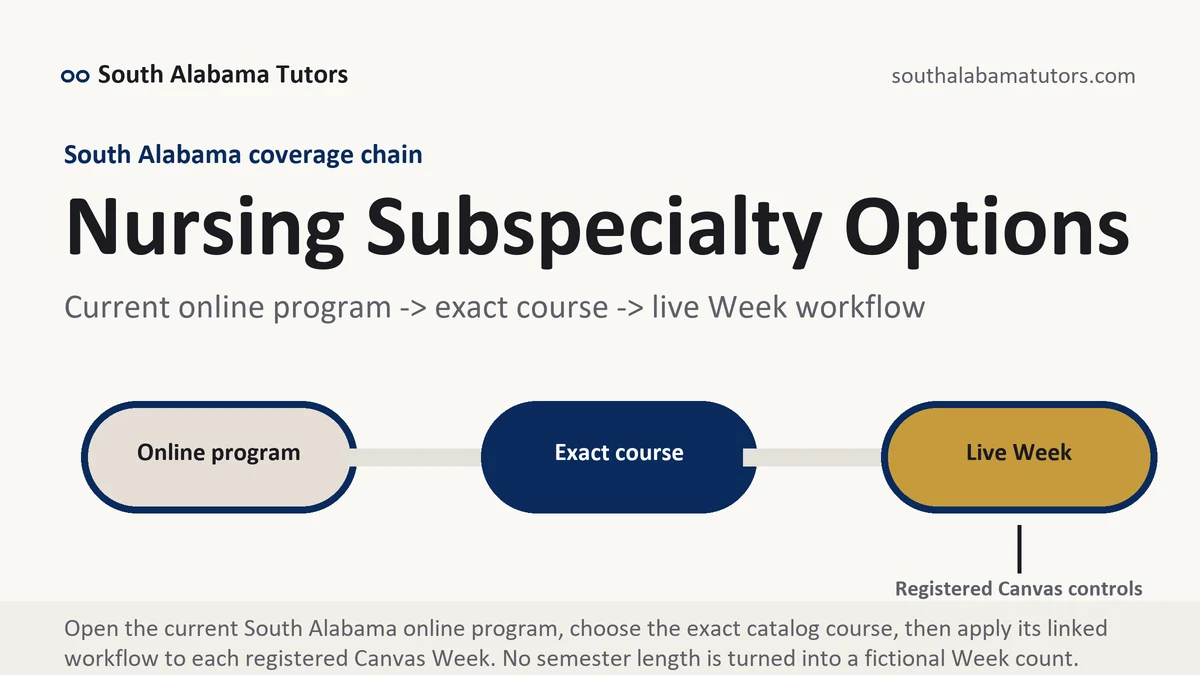 South Alabama Tutors

southalabamatutors.com

South Alabama coverage chain

Nursing Subspecialty Options

Current online program -> exact course -> live Week workflow

Online program

Exact course

Live Week

Registered Canvas controls

Open the current South Alabama online program, choose the exact catalog course, then apply its linked workflow to each registered Canvas Week. No semester length is turned into a fictional Week count.